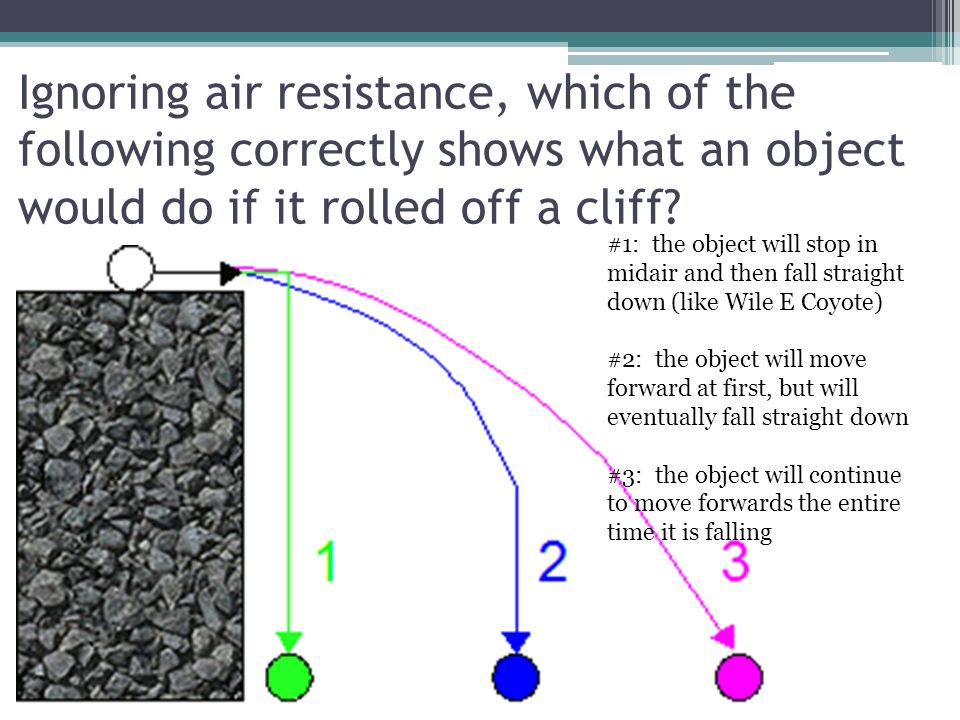 Ignoring air resistance, which of the following correctly shows what an object would do if it rolled off a cliff?

#1: the object will stop in midair and then fall straight down (like Wile E Coyote)

#2: the object will move forward at first, but will eventually fall straight down

#3: the object will continue to move forwards the entire time it is falling

1

2

3